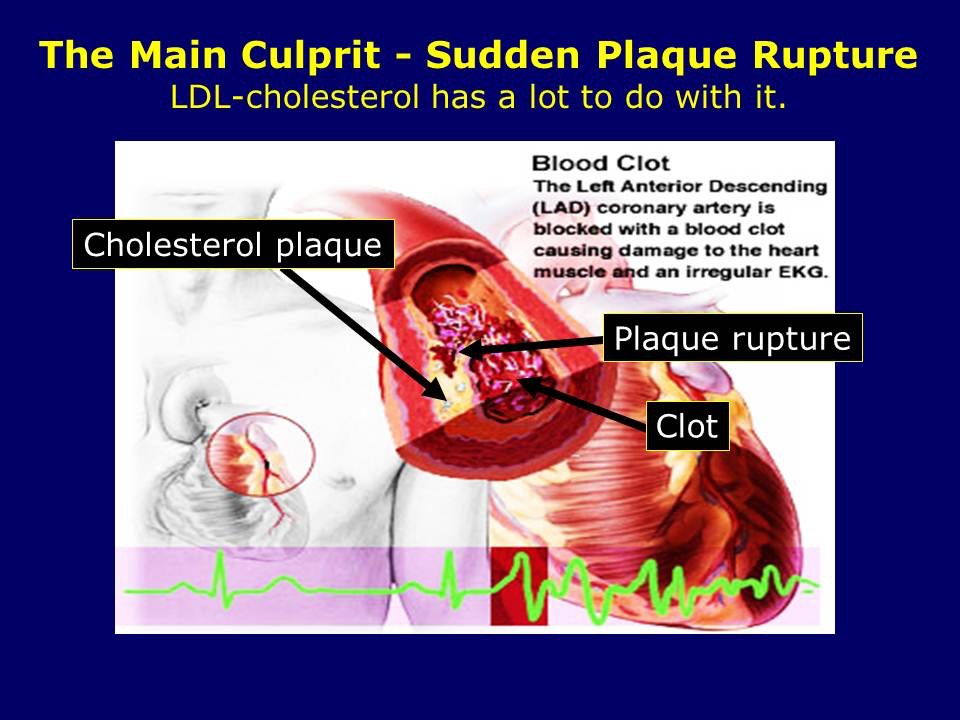 The Main Culprit - Sudden Plaque Rupture
LDL-cholesterol has a lot to do with it.

Blood Clot
The Left Anterior Descending (LAD) coronary artery is blocked with a blood clot causing damage to the heart muscle and an irregular EKG.

Cholesterol plaque

Plaque rupture

Clot